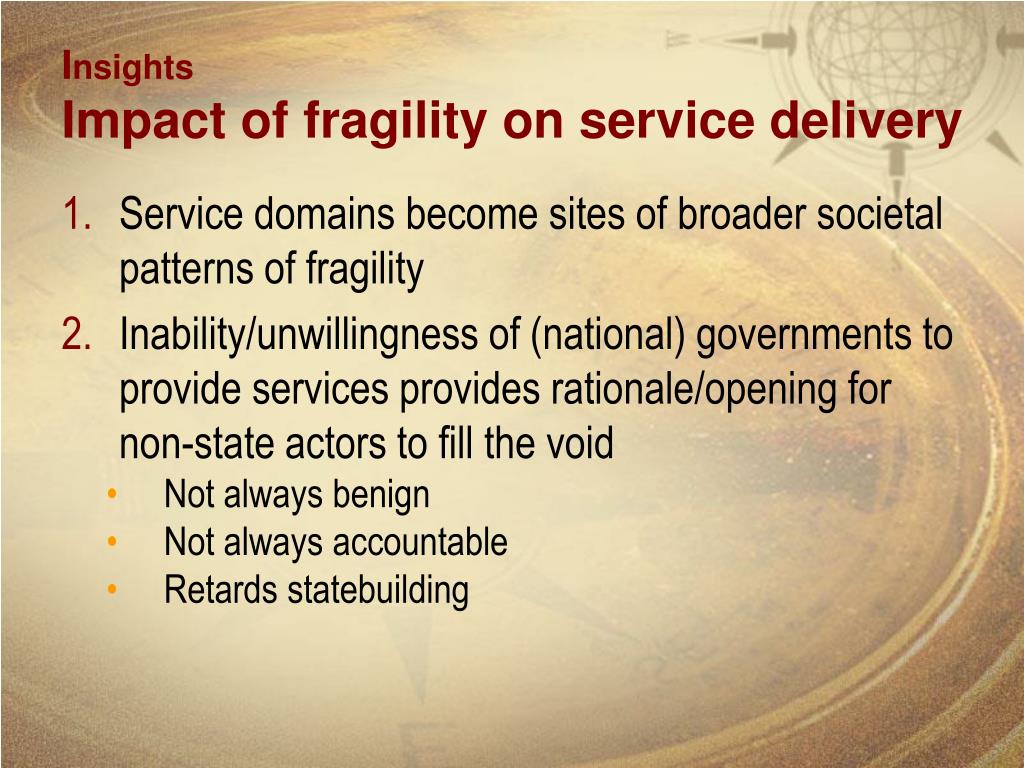 Insights
Impact of fragility on service delivery

1. Service domains become sites of broader societal patterns of fragility
2. Inability/unwillingness of (national) governments to provide services provides rationale/opening for non-state actors to fill the void
• Not always benign
• Not always accountable
• Retards statebuilding